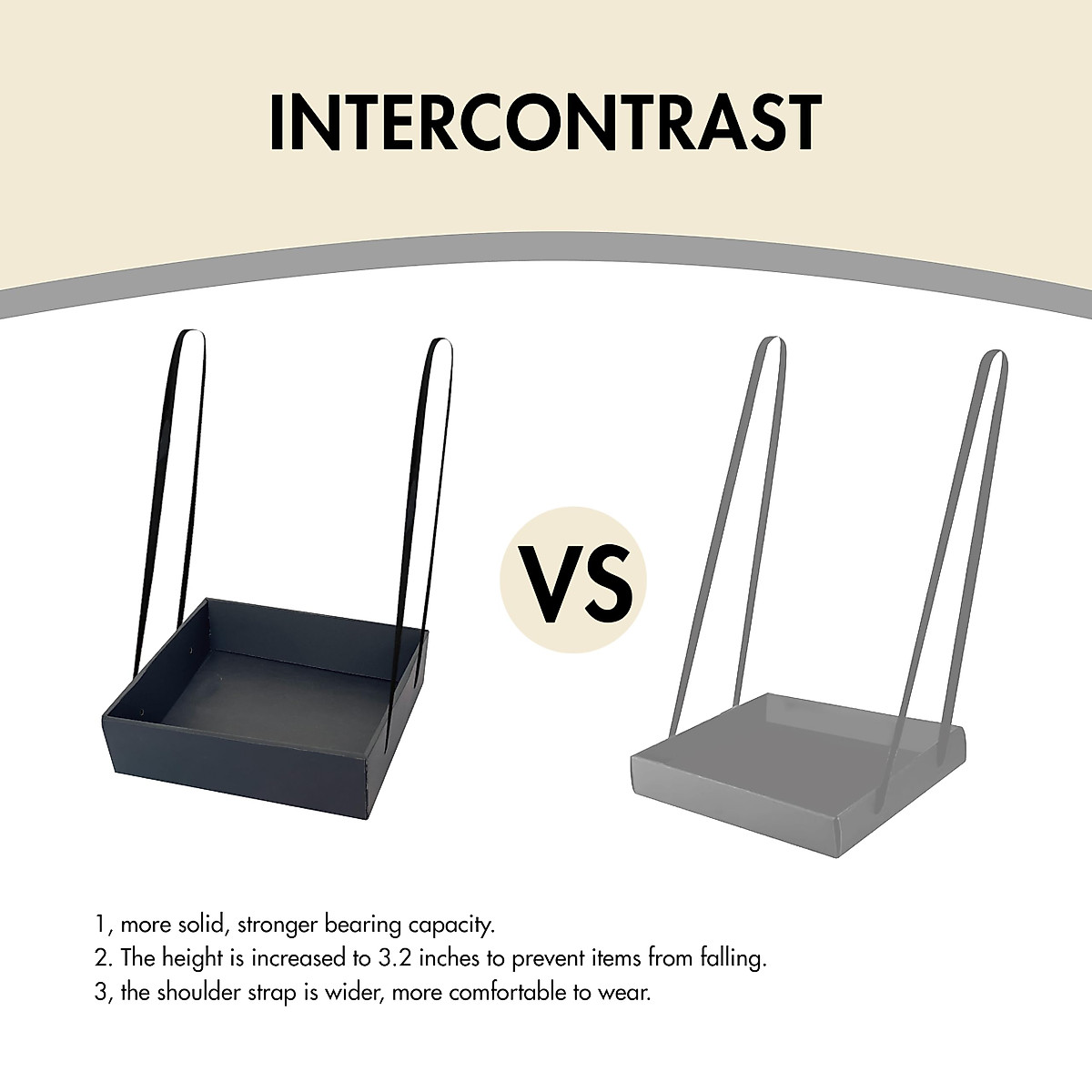 INTERCONTRAST

VS

1, more solid, stronger bearing capacity.
2. The height is increased to 3.2 inches to prevent items from falling.
3, the shoulder strap is wider, more comfortable to wear.